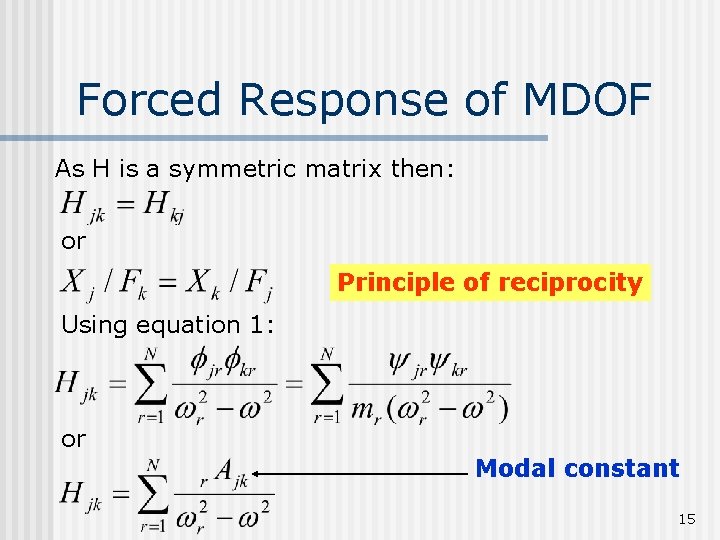 Forced Response of MDOF

As H is a symmetric matrix then:

$H_{jk} = H_{kj}$

or

$X_j / F_k = X_k / F_j$

Principle of reciprocity

Using equation 1:

$H_{jk} = \sum_{r=1}^{N} \frac{\phi_{jr}\phi_{kr}}{\omega_r^2 - \omega^2} = \sum_{r=1}^{N} \frac{\psi_{jr}\psi_{kr}}{m_r(\omega_r^2 - \omega^2)}$

or

$H_{jk} = \sum_{r=1}^{N} \frac{{}_rA_{jk}}{\omega_r^2 - \omega^2}$

Modal constant

15